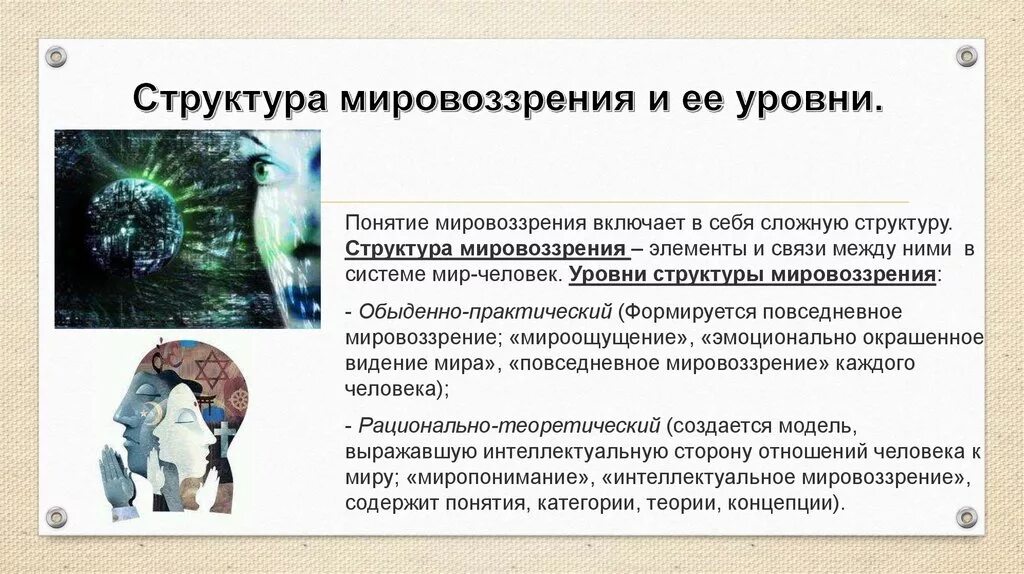 Структура мировоззрения и ее уровни.

Понятие мировоззрения включает в себя сложную структуру. Структура мировоззрения – элементы и связи между ними в системе мир-человек. Уровни структуры мировоззрения:

- Обыденно-практический (Формируется повседневное мировоззрение; «мироощущение», «эмоционально окрашенное видение мира», «повседневное мировоззрение» каждого человека);

- Рационально-теоретический (создается модель, выражавшую интеллектуальную сторону отношений человека к миру; «миропонимание», «интеллектуальное мировоззрение», содержит понятия, категории, теории, концепции).